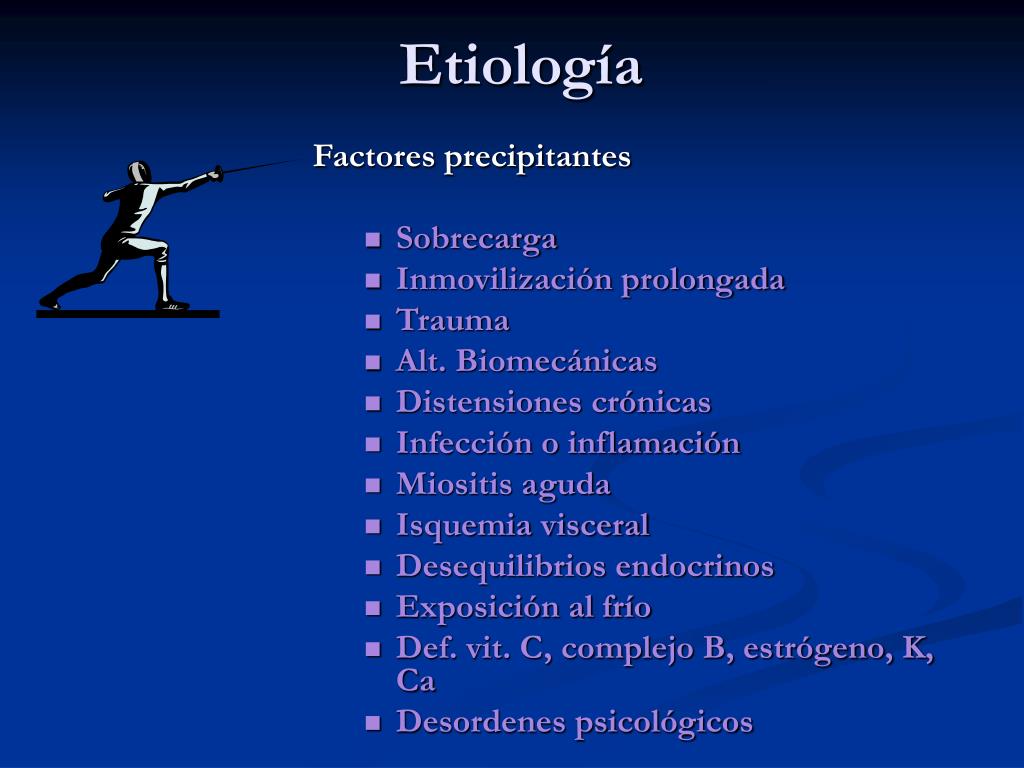 Etiología

Factores precipitantes

- Sobrecarga
- Inmovilización prolongada
- Trauma
- Alt. Biomecánicas
- Distensiones crónicas
- Infección o inflamación
- Miositis aguda
- Isquemia visceral
- Desequilibrios endocrinos
- Exposición al frío
- Def. vit. C, complejo B, estrógeno, K, Ca
- Desordenes psicológicos